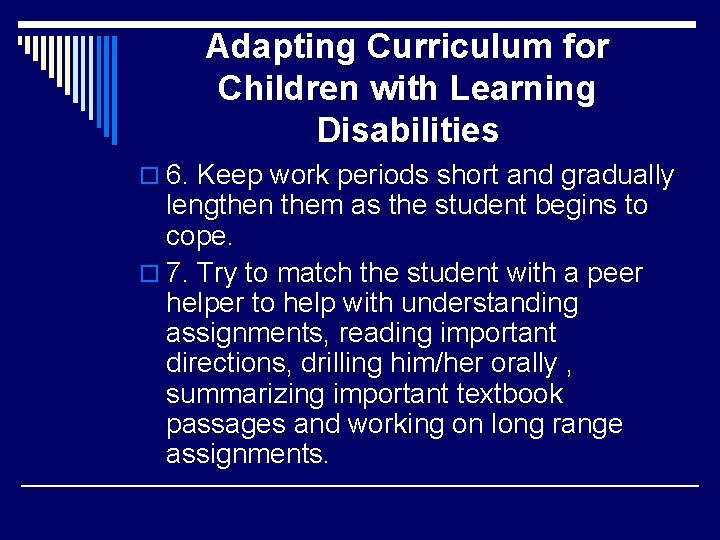 Adapting Curriculum for Children with Learning Disabilities

6. Keep work periods short and gradually lengthen them as the student begins to cope.

7. Try to match the student with a peer helper to help with understanding assignments, reading important directions, drilling him/her orally , summarizing important textbook passages and working on long range assignments.